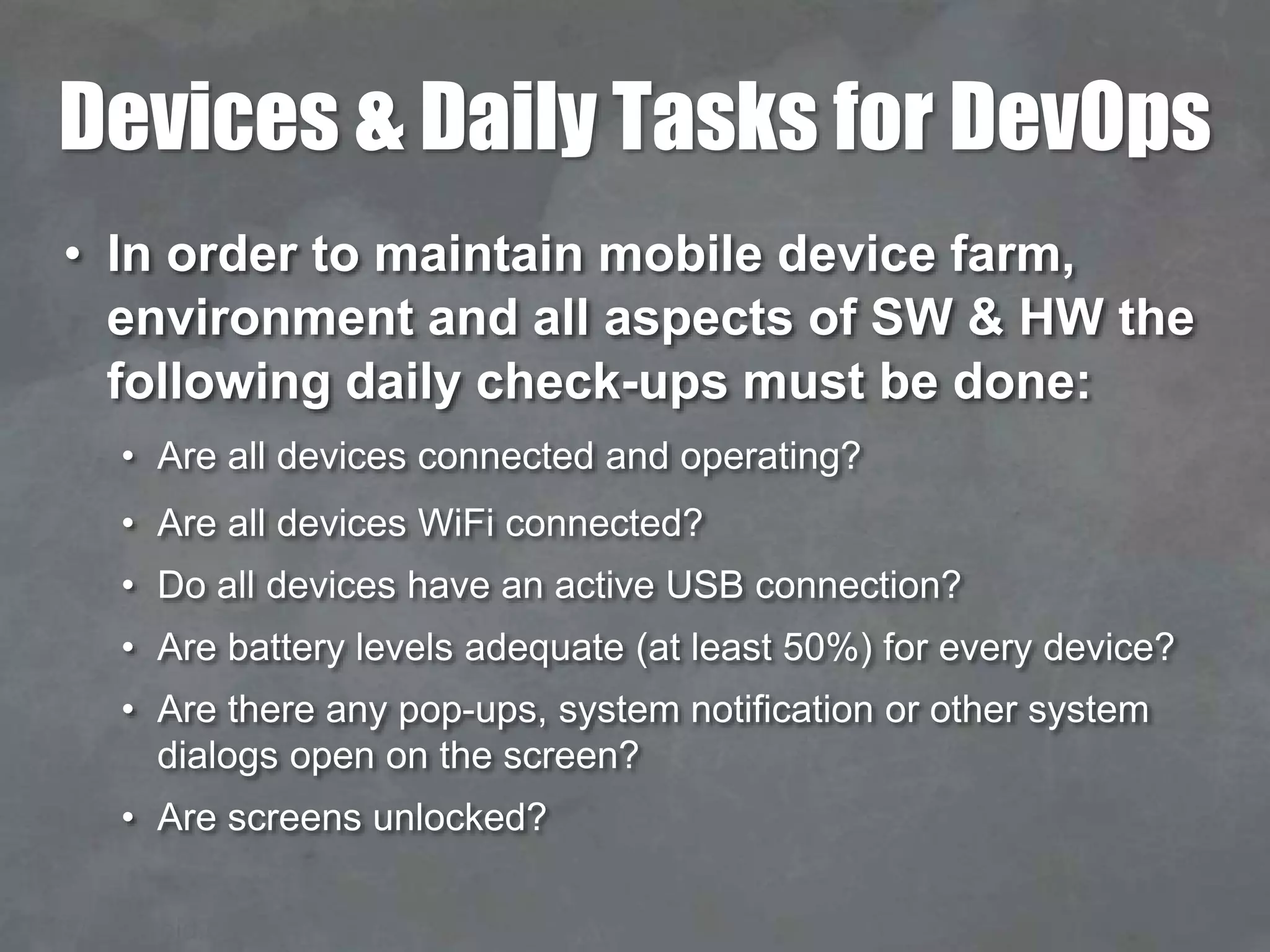 Devices & Daily Tasks for DevOps

• In order to maintain mobile device farm, environment and all aspects of SW & HW the following daily check-ups must be done:

• Are all devices connected and operating?

• Are all devices WiFi connected?

• Do all devices have an active USB connection?

• Are battery levels adequate (at least 50%) for every device?

• Are there any pop-ups, system notification or other system dialogs open on the screen?

• Are screens unlocked?